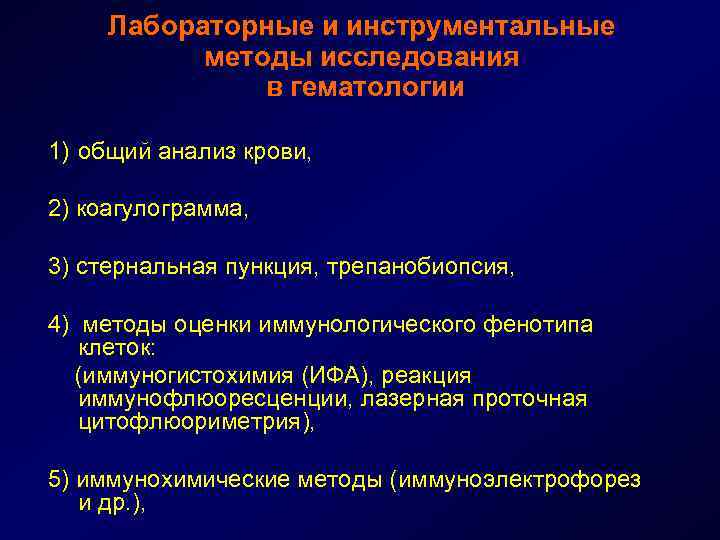 Лабораторные и инструментальные методы исследования в гематологии

1) общий анализ крови,

2) коагулограмма,

3) стернальная пункция, трепанобиопсия,

4) методы оценки иммунологического фенотипа клеток:
(иммуногистохимия (ИФА), реакция иммунофлюоресценции, лазерная проточная цитофлюориметрия),

5) иммунохимические методы (иммуноэлектрофорез и др.),